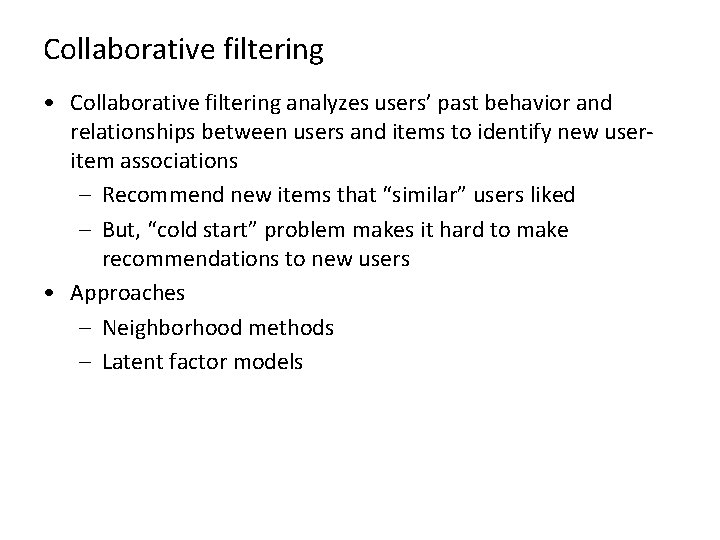 Collaborative filtering

• Collaborative filtering analyzes users' past behavior and relationships between users and items to identify new user-item associations
  – Recommend new items that "similar" users liked
  – But, "cold start" problem makes it hard to make recommendations to new users
• Approaches
  – Neighborhood methods
  – Latent factor models